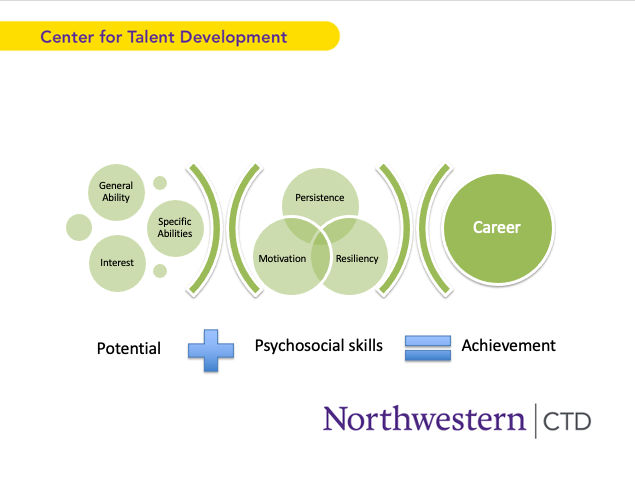 Center for Talent Development

General Ability

Specific Abilities

Interest

Persistence

Motivation

Resiliency

Career

Potential

Psychosocial skills

Achievement

Northwestern | CTD